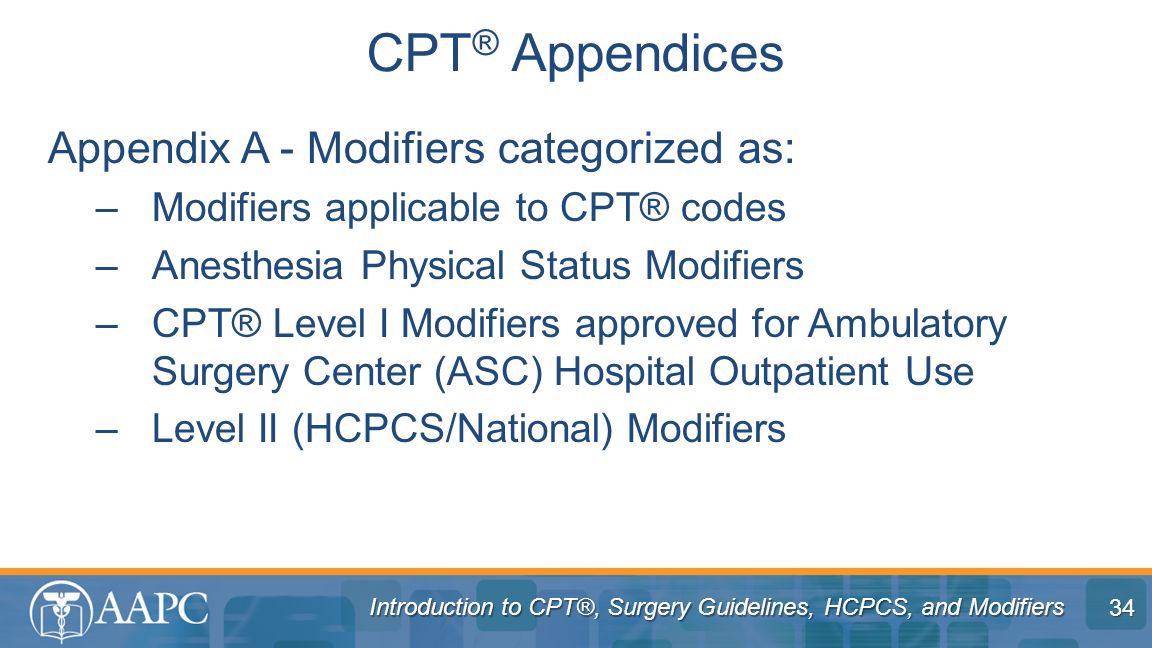 CPT® Appendices

Appendix A - Modifiers categorized as:

– Modifiers applicable to CPT® codes

– Anesthesia Physical Status Modifiers

– CPT® Level I Modifiers approved for Ambulatory Surgery Center (ASC) Hospital Outpatient Use

– Level II (HCPCS/National) Modifiers

AAPC

Introduction to CPT®, Surgery Guidelines, HCPCS, and Modifiers

34